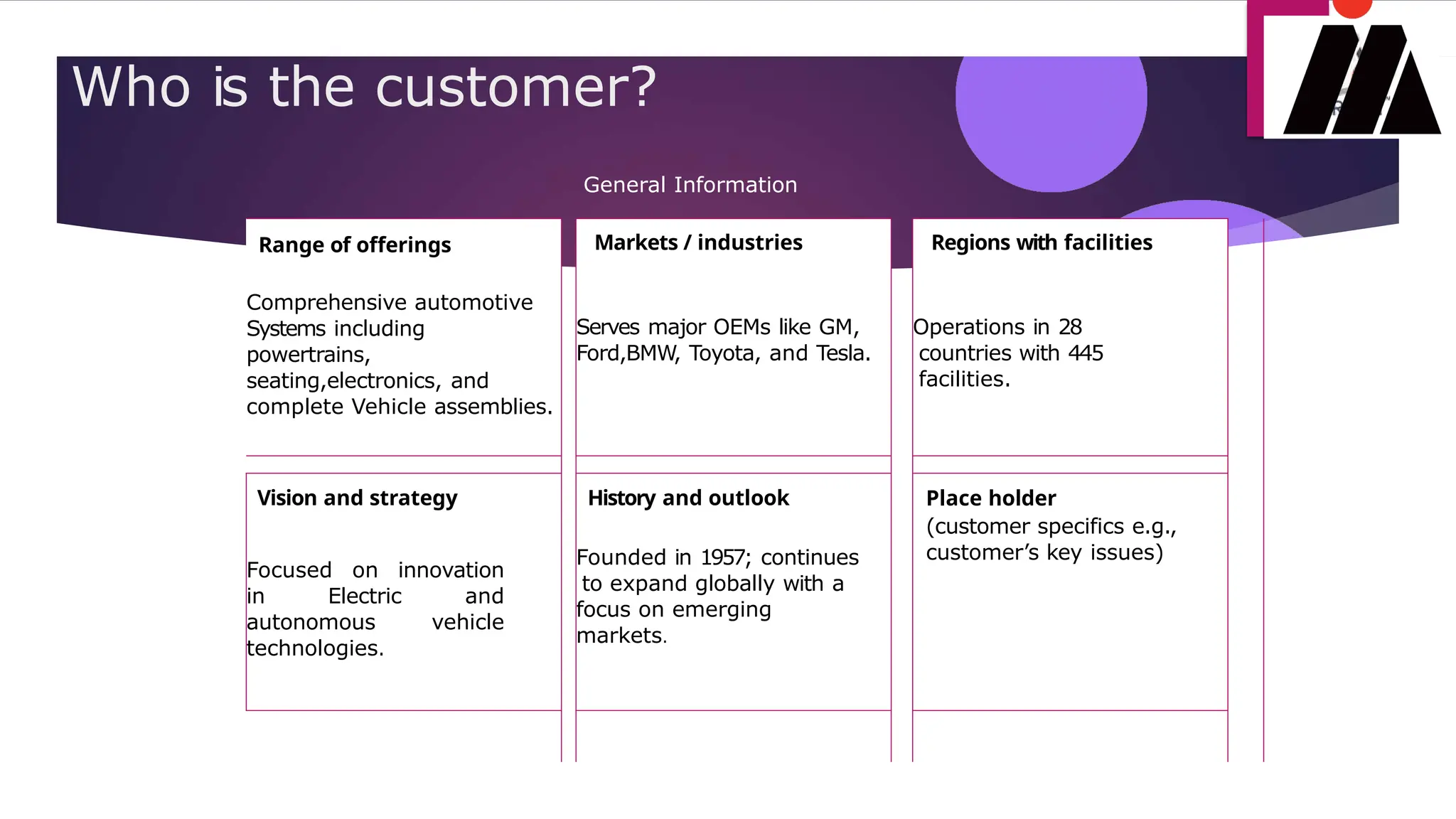 Who is the customer?

General Information

Range of offerings

Comprehensive automotive Systems including powertrains, seating,electronics, and complete Vehicle assemblies.

Markets / industries

Serves major OEMs like GM, Ford,BMW, Toyota, and Tesla.

Regions with facilities

Operations in 28 countries with 445 facilities.

Vision and strategy

Focused on innovation in Electric and autonomous vehicle technologies.

History and outlook

Founded in 1957; continues to expand globally with a focus on emerging markets.

Place holder
(customer specifics e.g., customer's key issues)